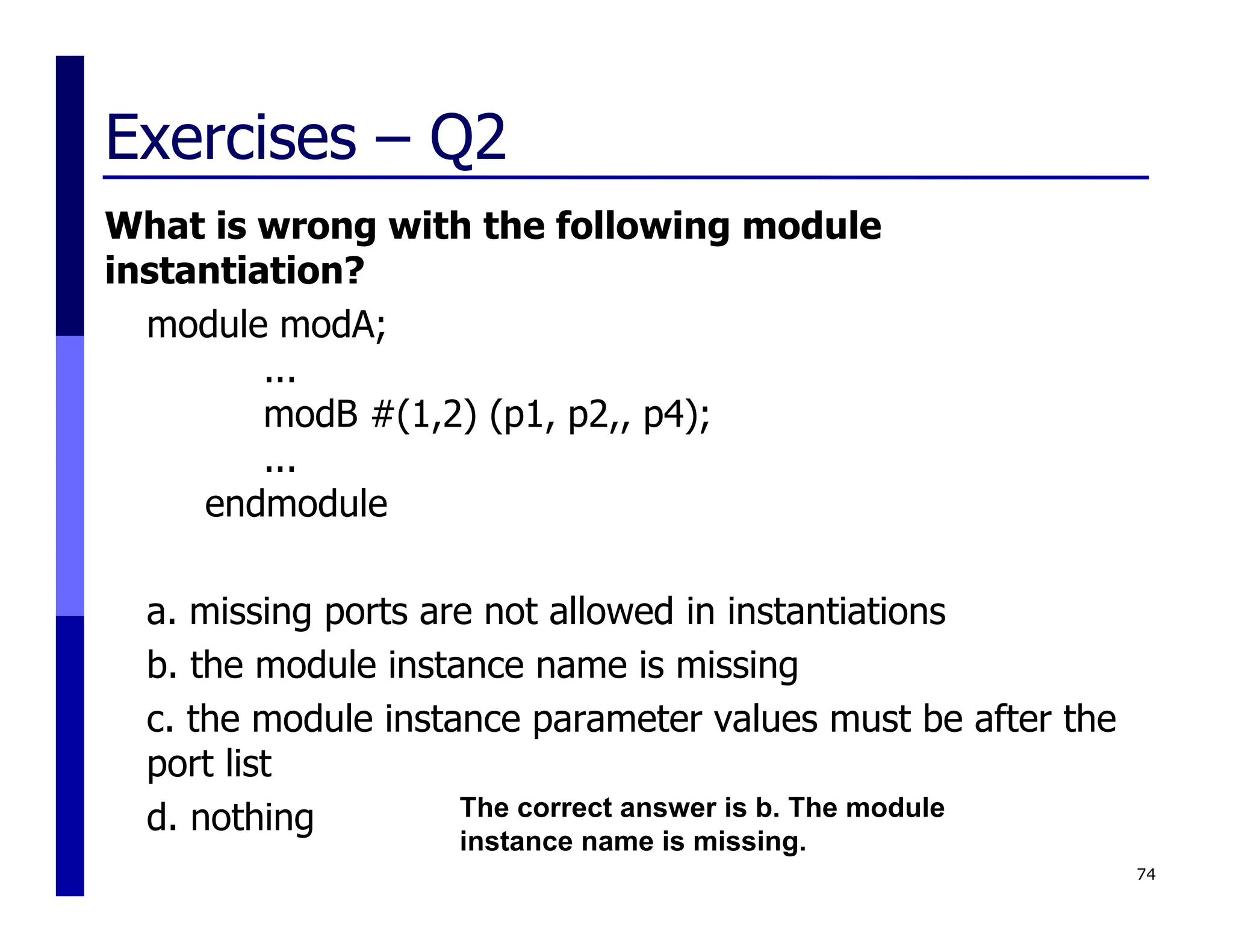 Exercises – Q2

What is wrong with the following module instantiation?

module modA;
...
modB #(1,2) (p1, p2,, p4);
...
endmodule

a. missing ports are not allowed in instantiations

b. the module instance name is missing

c. the module instance parameter values must be after the port list

d. nothing

The correct answer is b. The module instance name is missing.

74